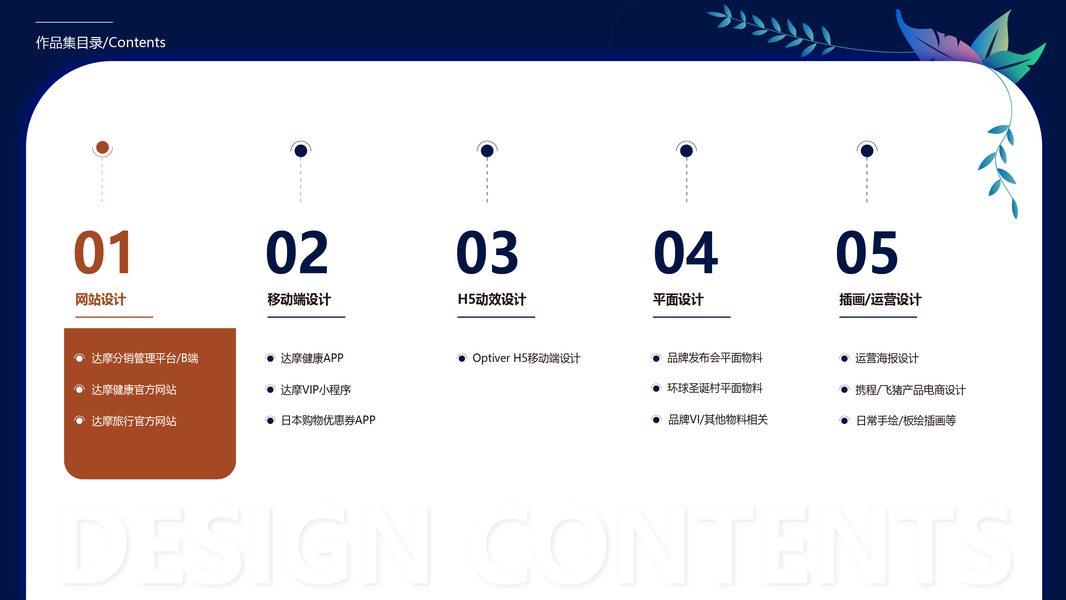 作品集目录/Contents

01
网站设计
达摩分销管理平台/B端
达摩健康官方网站
达摩旅行官方网站

02
移动端设计
达摩健康APP
达摩VIP小程序
日本购物优惠券APP

03
H5动效设计
Optiver H5移动端设计

04
平面设计
品牌发布会平面物料
环球圣诞村平面物料
品牌VI/其他物料相关

05
插画/运营设计
运营海报设计
携程/飞猪产品电商设计
日常手绘/板绘插画等

DESIGN CONTENTS